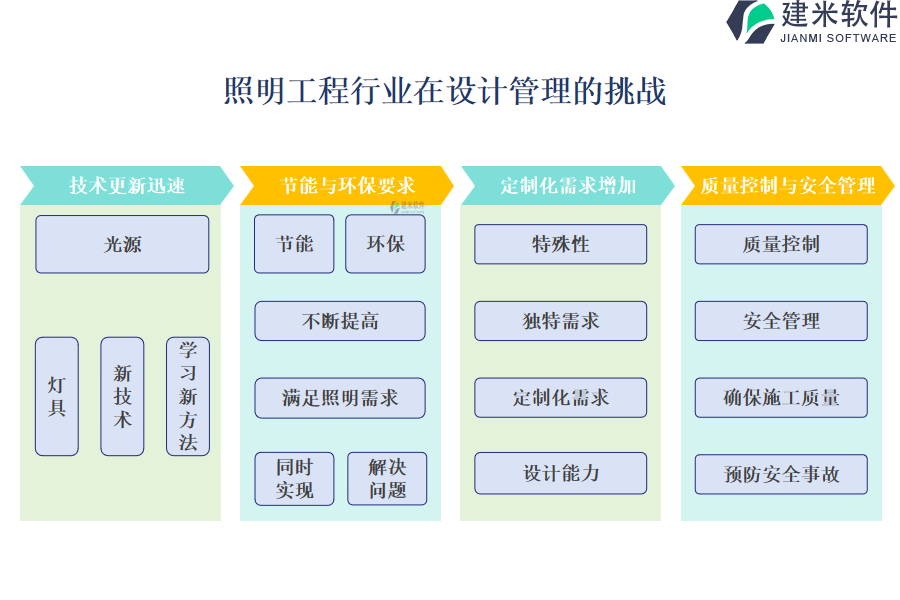 建米软件
JIANMI SOFTWARE

照明工程行业在设计管理的挑战

技术更新迅速

光源

灯具

新技术

学习新方法

节能与环保要求

建米软件

节能

环保

不断提高

满足照明需求

同时实现

解决问题

定制化需求增加

特殊性

独特需求

定制化需求

设计能力

质量控制与安全管理

质量控制

安全管理

确保施工质量

预防安全事故